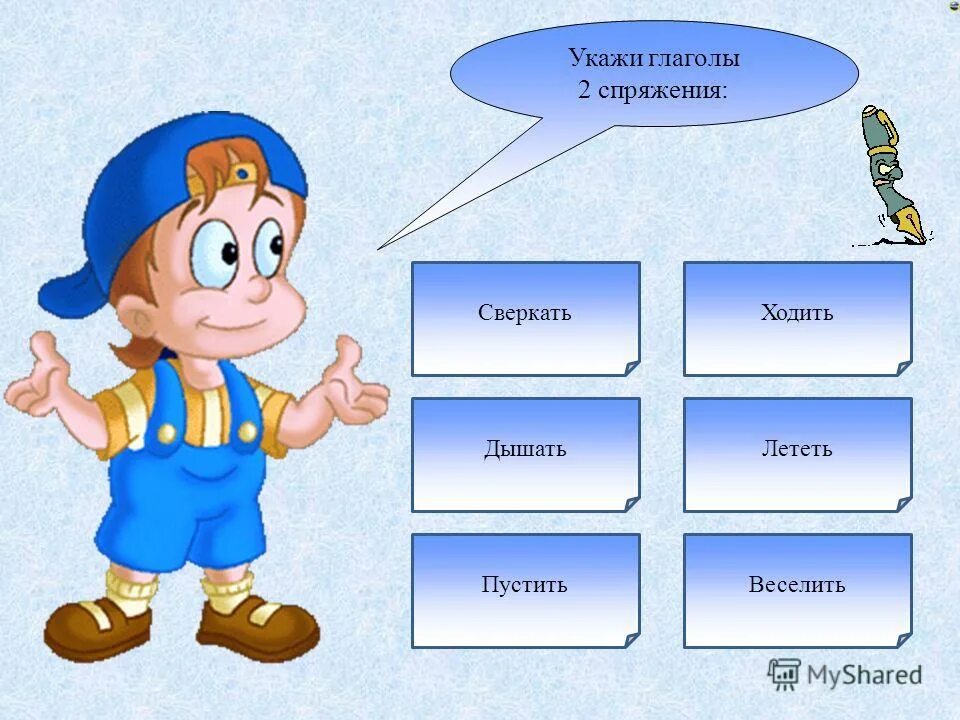 Укажи глаголы
2 спряжения:

Сверкать

Ходить

Дышать

Лететь

Пустить

Веселить

MyShared